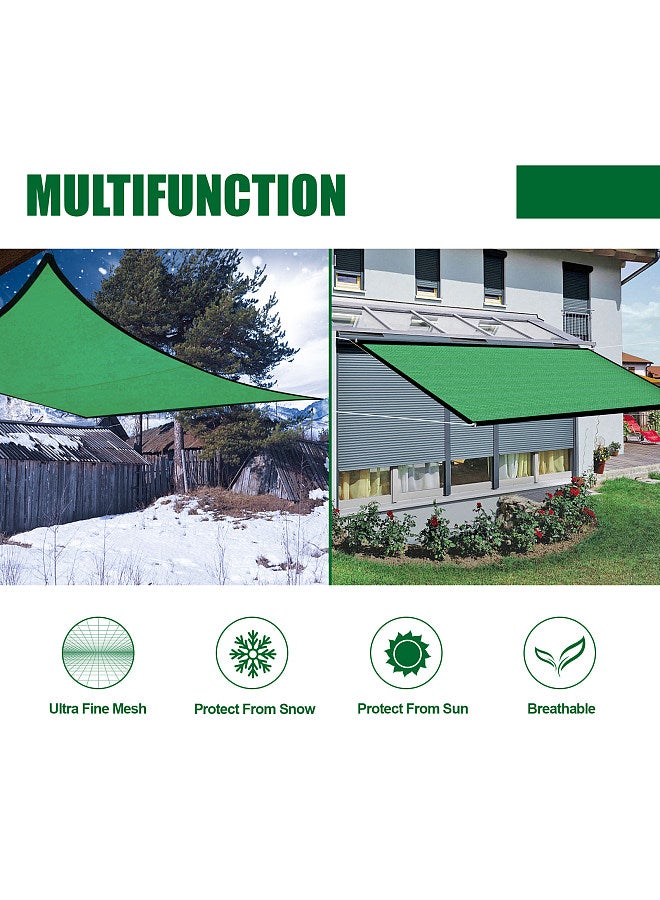 MULTIFUNCTION

Ultra Fine Mesh

Protect From Snow

Protect From Sun

Breathable